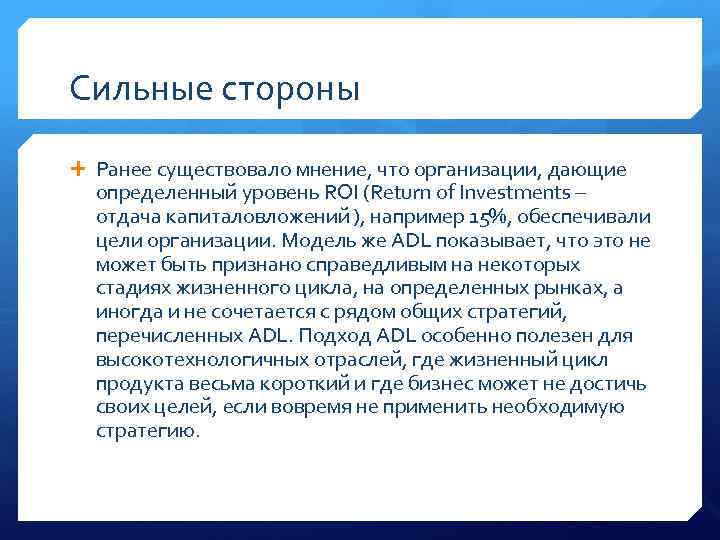 Сильные стороны

Ранее существовало мнение, что организации, дающие определенный уровень ROI (Return of Investments – отдача капиталовложений ), например 15%, обеспечивали цели организации. Модель же ADL показывает, что это не может быть признано справедливым на некоторых стадиях жизненного цикла, на определенных рынках, а иногда и не сочетается с рядом общих стратегий, перечисленных ADL. Подход ADL особенно полезен для высокотехнологичных отраслей, где жизненный цикл продукта весьма короткий и где бизнес может не достичь своих целей, если вовремя не применить необходимую стратегию.